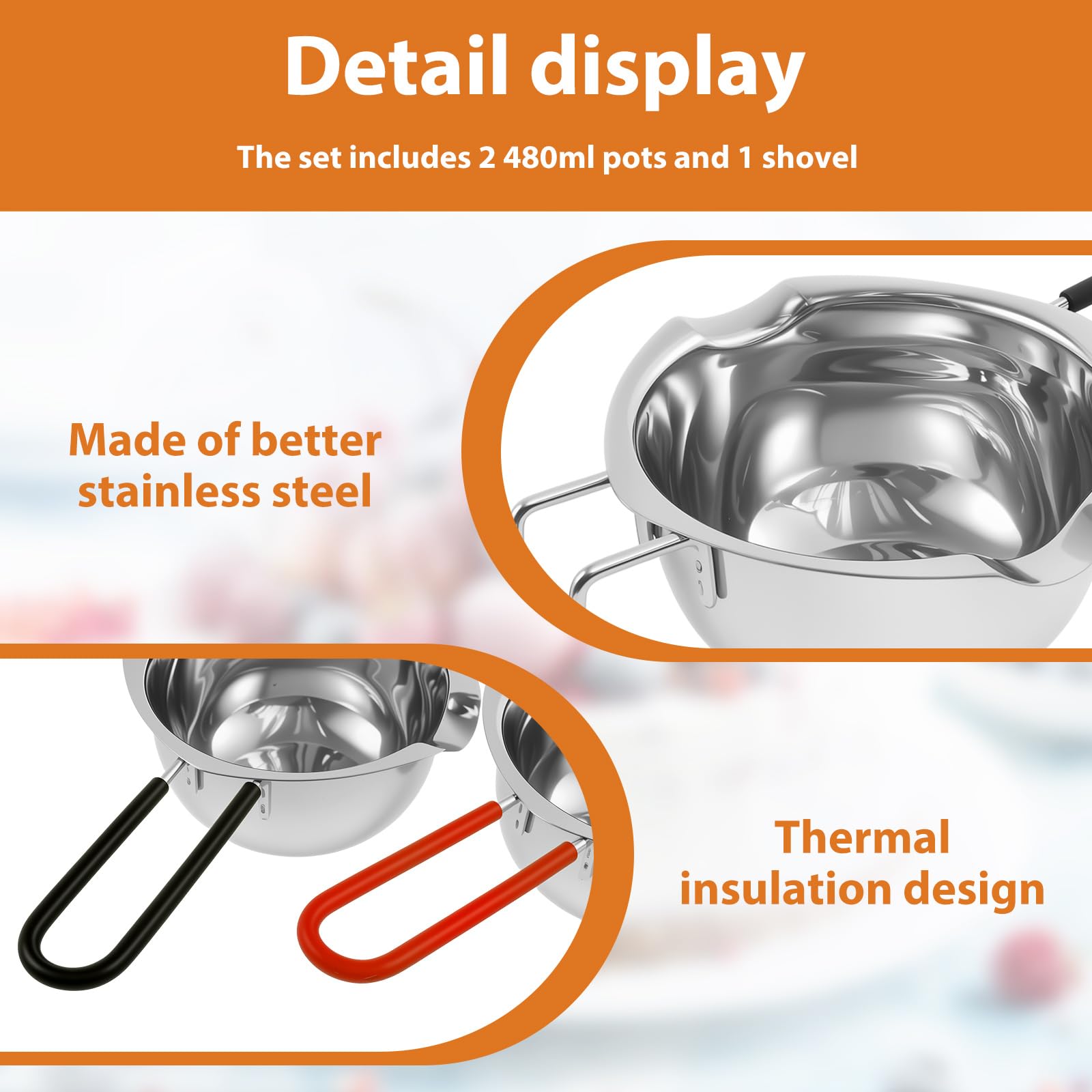 Detail display

The set includes 2 480ml pots and 1 shovel

Made of better stainless steel

Thermal insulation design